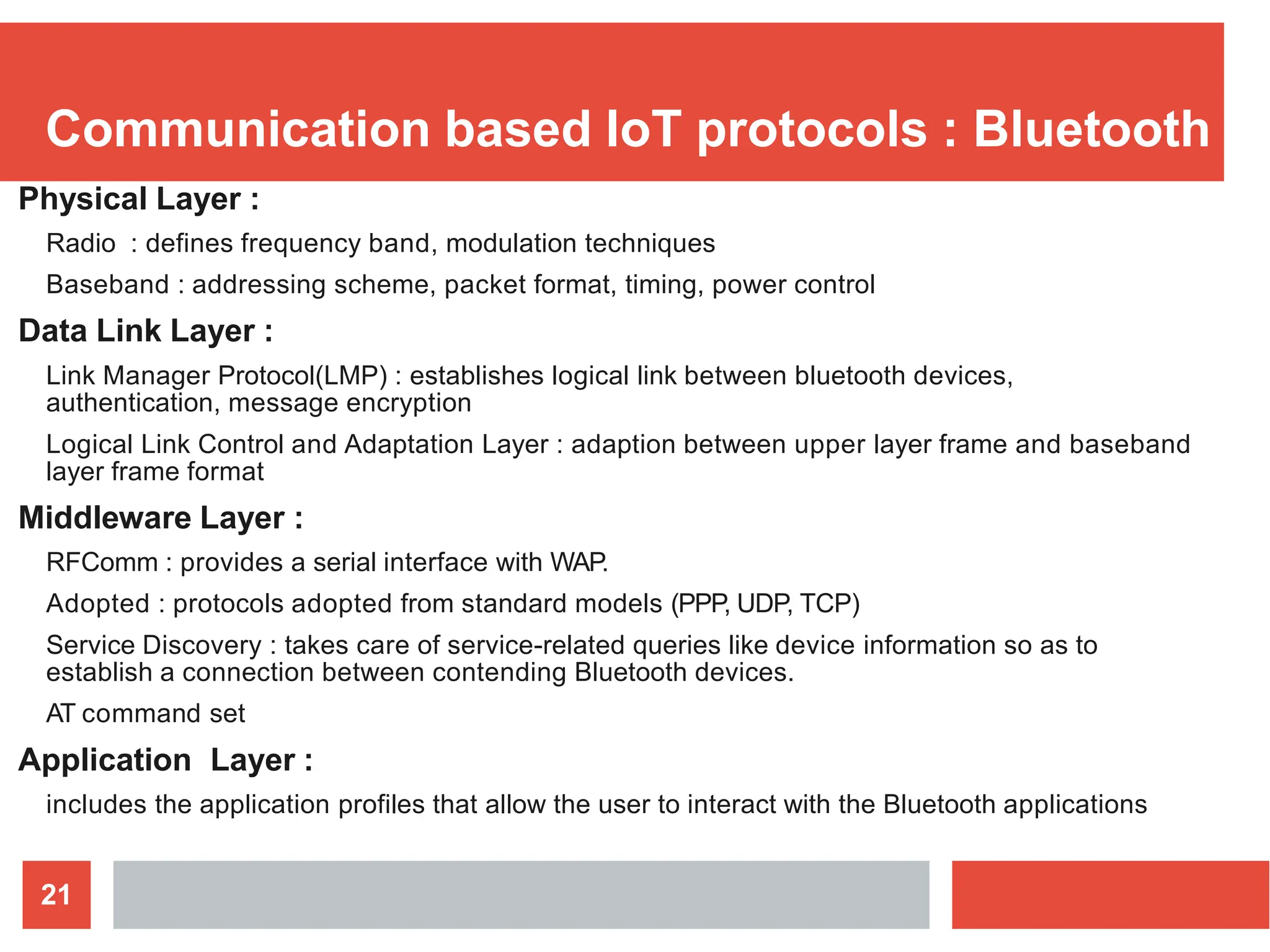 Communication based IoT protocols : Bluetooth

Physical Layer :

Radio : defines frequency band, modulation techniques

Baseband : addressing scheme, packet format, timing, power control

Data Link Layer :

Link Manager Protocol(LMP) : establishes logical link between bluetooth devices, authentication, message encryption

Logical Link Control and Adaptation Layer : adaption between upper layer frame and baseband layer frame format

Middleware Layer :

RFComm : provides a serial interface with WAP.

Adopted : protocols adopted from standard models (PPP, UDP, TCP)

Service Discovery : takes care of service-related queries like device information so as to establish a connection between contending Bluetooth devices.

AT command set

Application Layer :

includes the application profiles that allow the user to interact with the Bluetooth applications

21